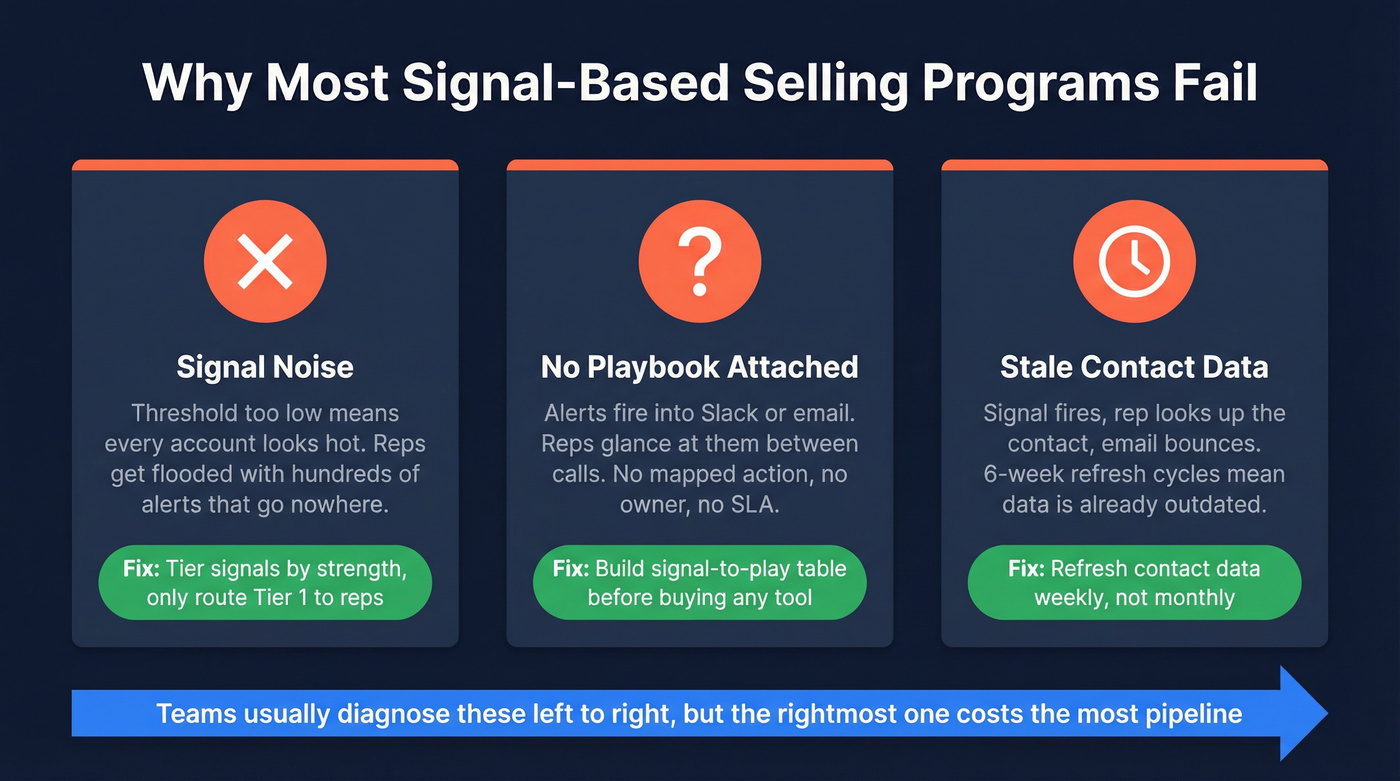 Why Most Signal-Based Selling Programs Fail

Signal Noise

Threshold too low means every account looks hot. Reps get flooded with hundreds of alerts that go nowhere.

Fix: Tier signals by strength, only route Tier 1 to reps

No Playbook Attached

Alerts fire into Slack or email. Reps glance at them between calls. No mapped action, no owner, no SLA.

Fix: Build signal-to-play table before buying any tool

Stale Contact Data

Signal fires, rep looks up the contact, email bounces. 6-week refresh cycles mean data is already outdated.

Fix: Refresh contact data weekly, not monthly

Teams usually diagnose these left to right, but the rightmost one costs the most pipeline